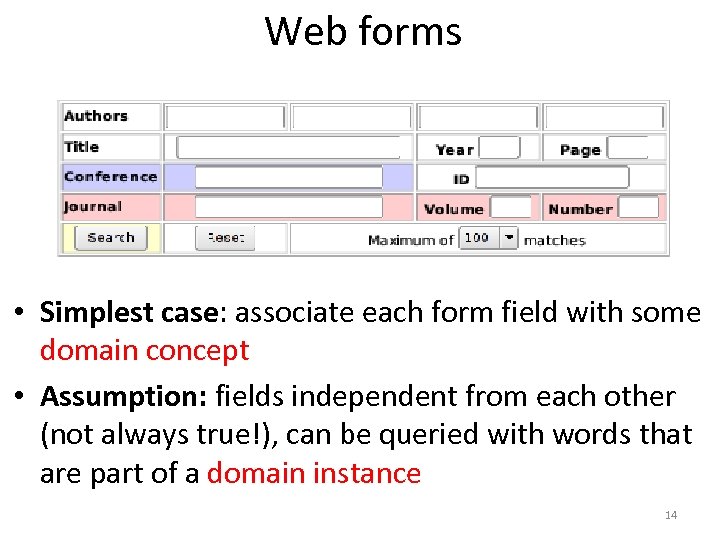 Web forms

Authors
Title
Year
Page
Conference
ID
Journal
Volume
Number
Search
Reset
Maximum of 100 matches

• **Simplest case**: associate each form field with some domain concept
• **Assumption:** fields independent from each other (not always true!), can be queried with words that are part of a domain instance

14